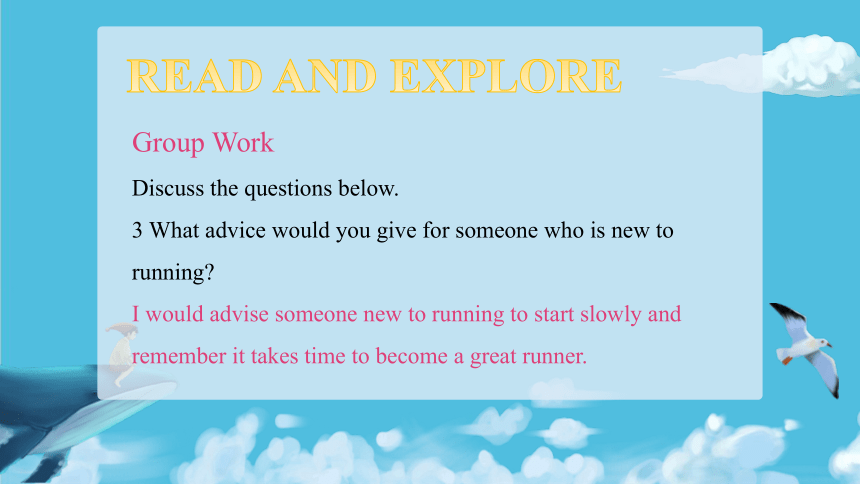 READ AND EXPLORE

Group Work

Discuss the questions below.

3 What advice would you give for someone who is new to running?

I would advise someone new to running to start slowly and remember it takes time to become a great runner.